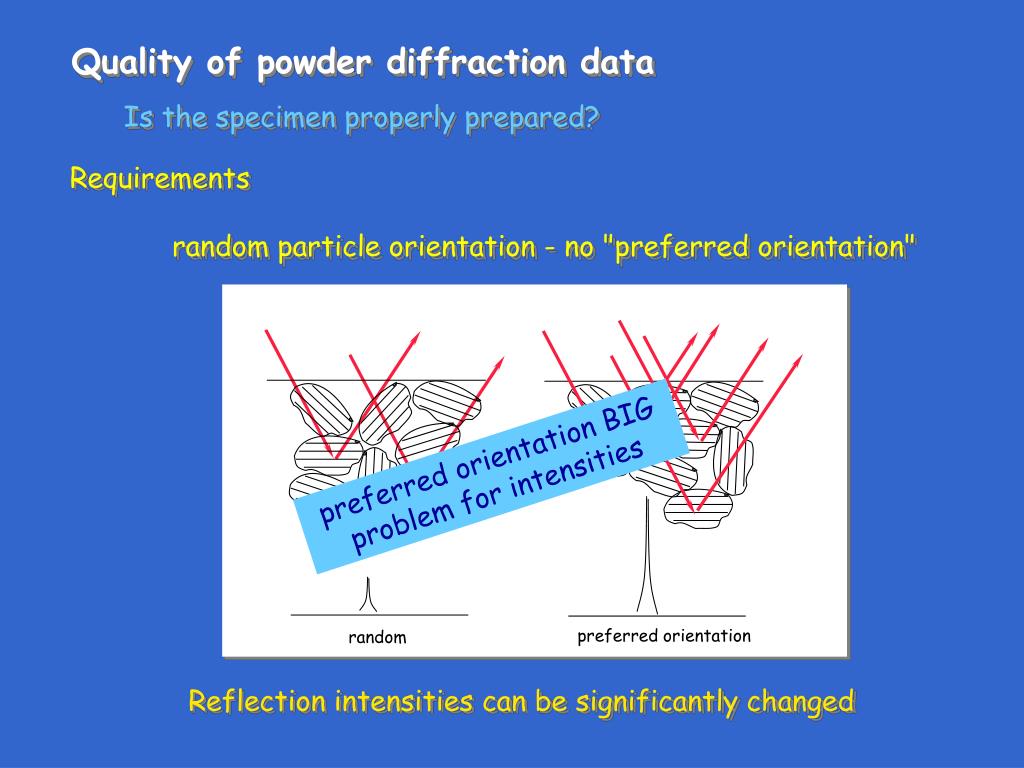 Quality of powder diffraction data

Is the specimen properly prepared?

Requirements

random particle orientation - no "preferred orientation"

preferred orientation BIG problem for intensities

random

preferred orientation

Reflection intensities can be significantly changed